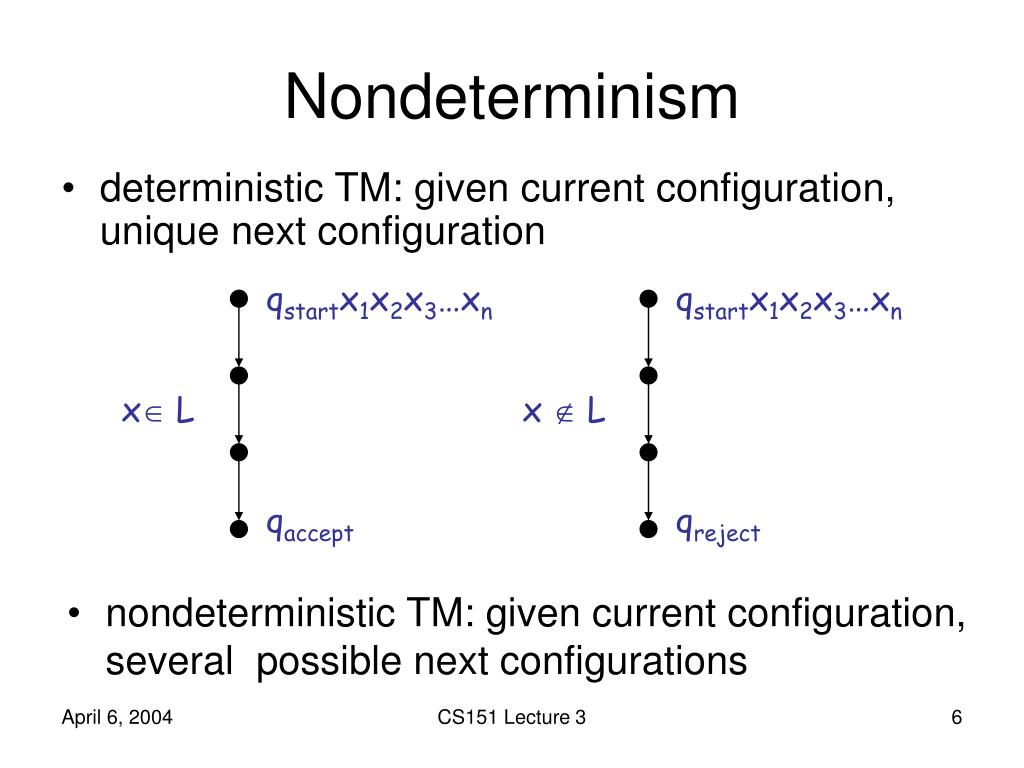 Nondeterminism

• deterministic TM: given current configuration, unique next configuration

$q_{start}x_1x_2x_3...x_n$

$x \in L$

$q_{accept}$

$q_{start}x_1x_2x_3...x_n$

$x \notin L$

$q_{reject}$

• nondeterministic TM: given current configuration, several possible next configurations

April 6, 2004

CS151 Lecture 3

6